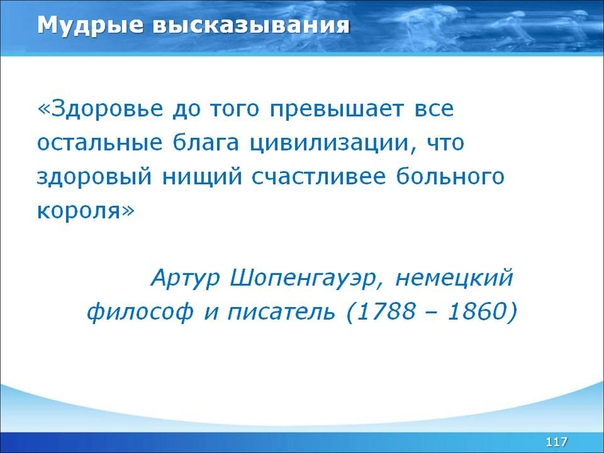 Мудрые высказывания

«Здоровье до того превышает все остальные блага цивилизации, что здоровый нищий счастливее больного короля»

Артур Шопенгауэр, немецкий философ и писатель (1788 – 1860)

117